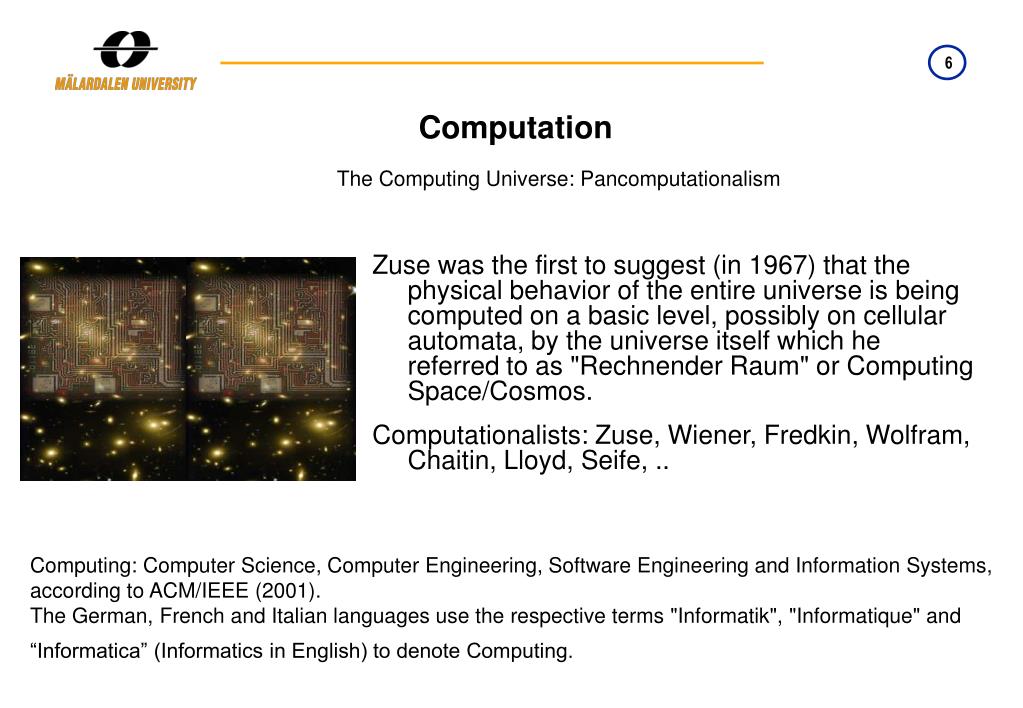 MÄLARDALEN UNIVERSITY

6

Computation

The Computing Universe: Pancomputationalism

Zuse was the first to suggest (in 1967) that the physical behavior of the entire universe is being computed on a basic level, possibly on cellular automata, by the universe itself which he referred to as "Rechnender Raum" or Computing Space/Cosmos.

Computationalists: Zuse, Wiener, Fredkin, Wolfram, Chaitin, Lloyd, Seife, ..

Computing: Computer Science, Computer Engineering, Software Engineering and Information Systems, according to ACM/IEEE (2001).
The German, French and Italian languages use the respective terms "Informatik", "Informatique" and “Informatica” (Informatics in English) to denote Computing.